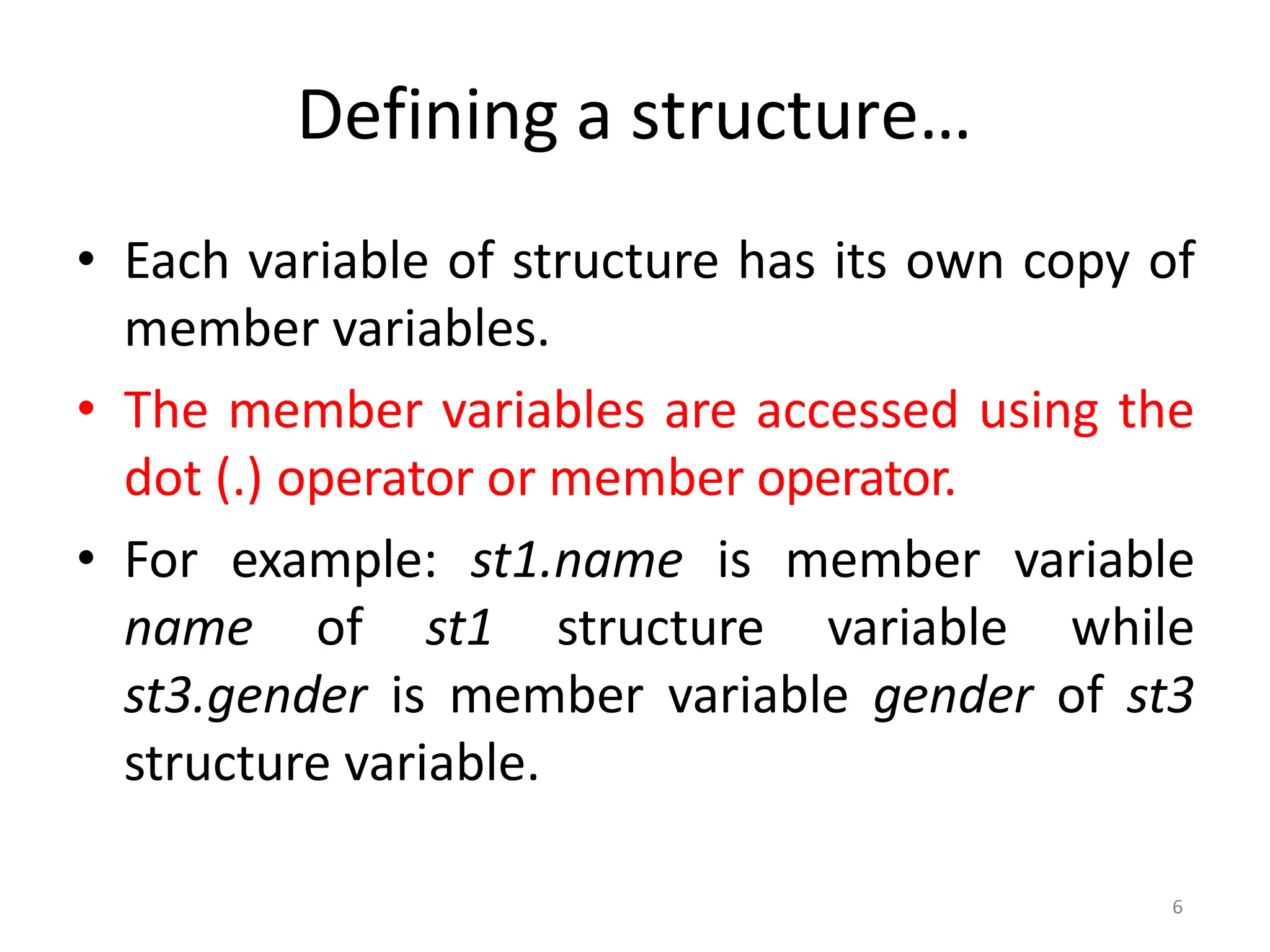 Defining a structure…

• Each variable of structure has its own copy of member variables.

• The member variables are accessed using the dot (.) operator or member operator.

• For example: st1.name is member variable name of st1 structure variable while st3.gender is member variable gender of st3 structure variable.

6